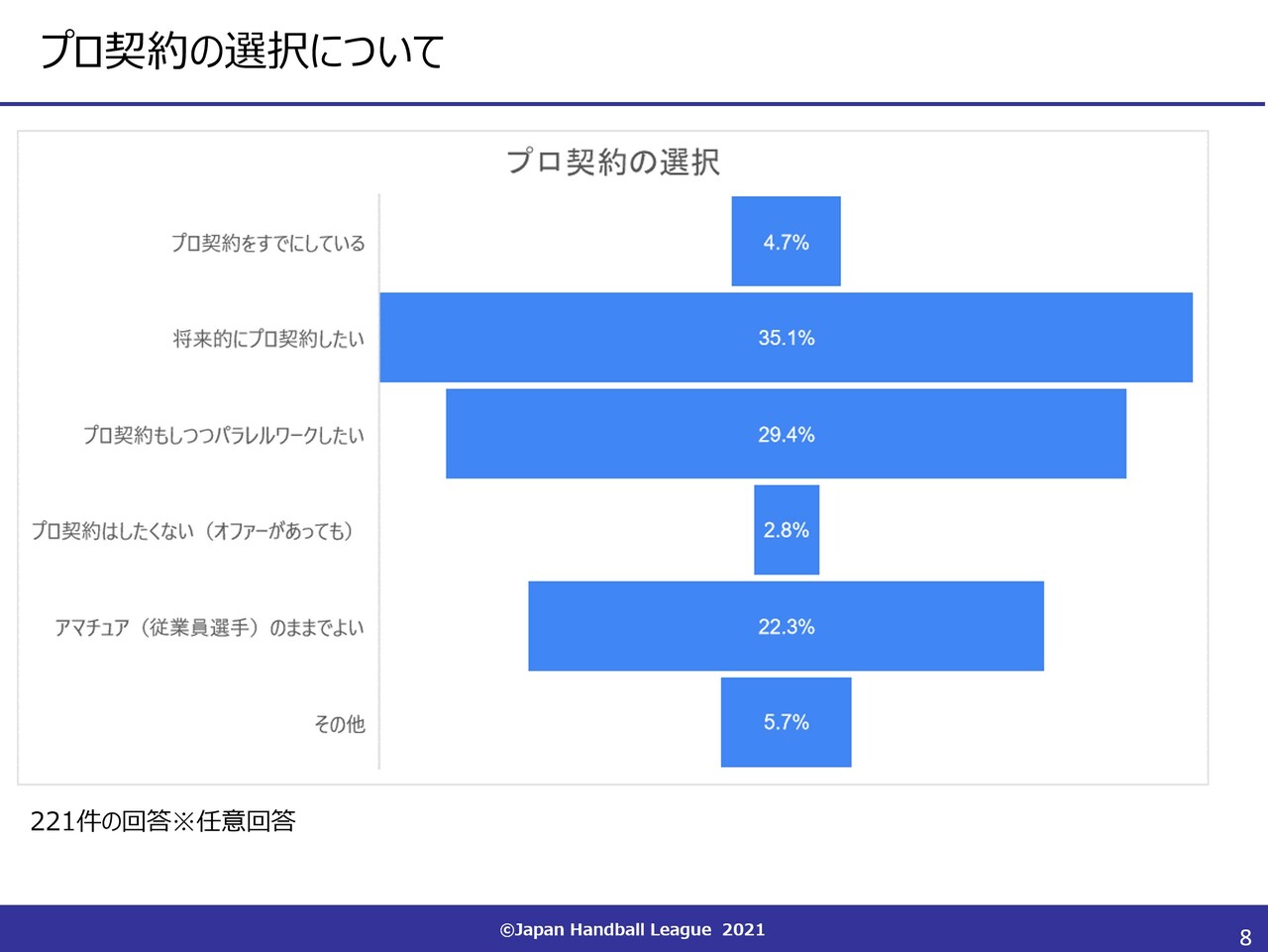 プロ契約の選択について

プロ契約の選択

プロ契約をすでにしている
4.7%

将来的にプロ契約したい
35.1%

プロ契約もしつつパラレルワークしたい
29.4%

プロ契約はしたくない（オファーがあっても）
2.8%

アマチュア（従業員選手）のままでよい
22.3%

その他
5.7%

221件の回答※任意回答

©Japan Handball League 2021

8